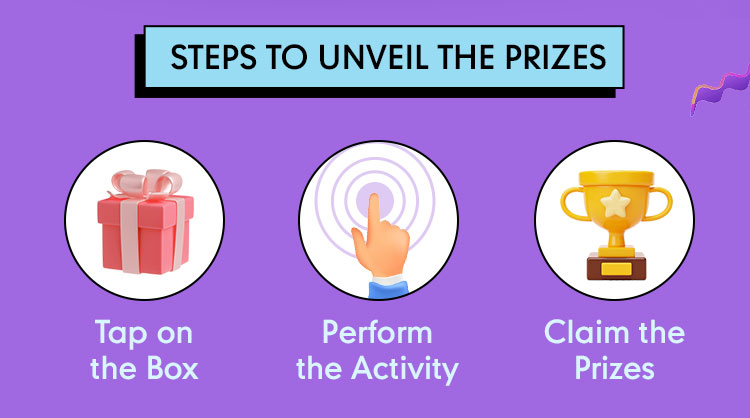 STEPS TO UNVEIL THE PRIZES

Tap on the Box

Perform the Activity

Claim the Prizes